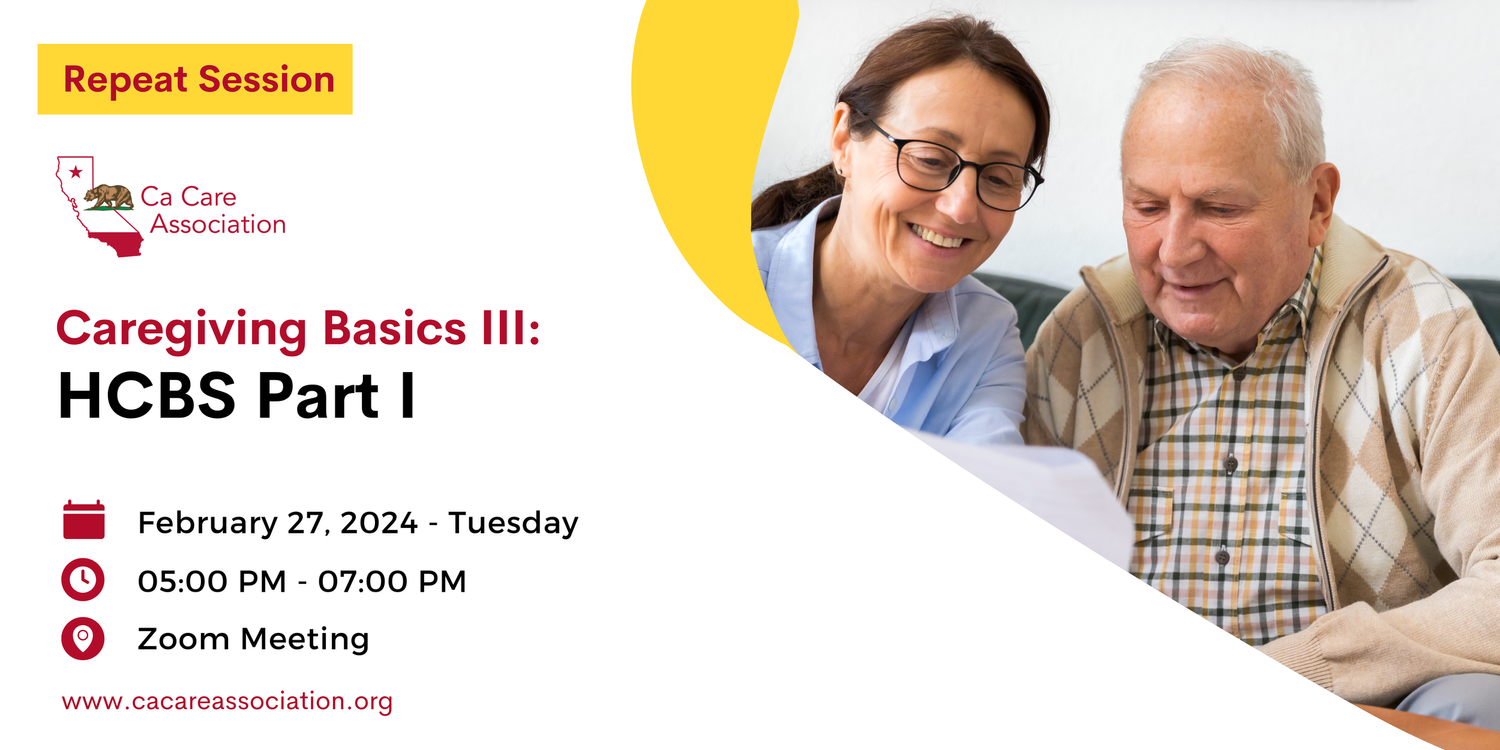 Repeat Session

Ca Care Association

Caregiving Basics III:
HCBS Part I

February 27, 2024 - Tuesday

05:00 PM - 07:00 PM

Zoom Meeting

www.cacareassociation.org